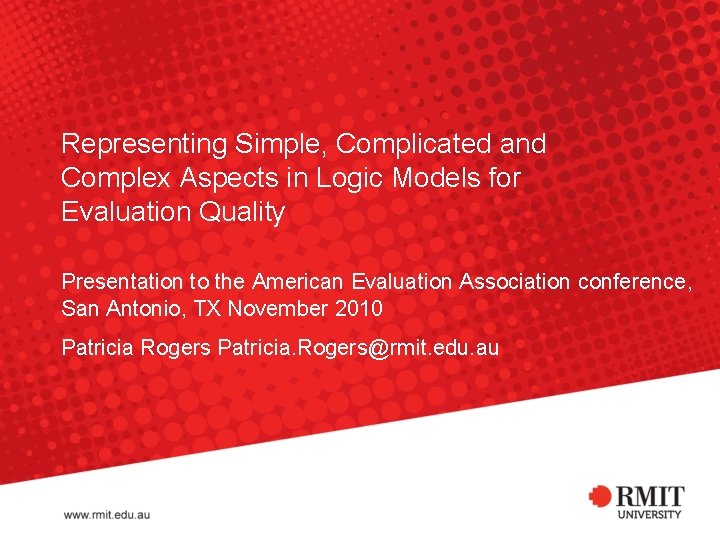 Representing Simple, Complicated and Complex Aspects in Logic Models for Evaluation Quality

Presentation to the American Evaluation Association conference, San Antonio, TX November 2010

Patricia Rogers Patricia.Rogers@rmit.edu.au

www.rmit.edu.au

RMIT UNIVERSITY